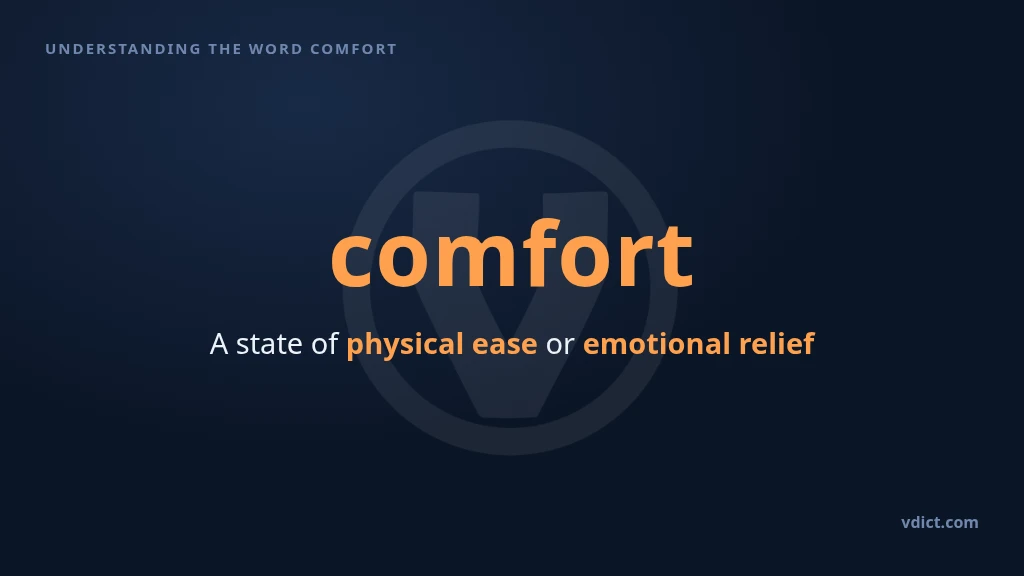 UNDERSTANDING THE WORD COMFORT

comfort

A state of physical ease or emotional relief

vdict.com